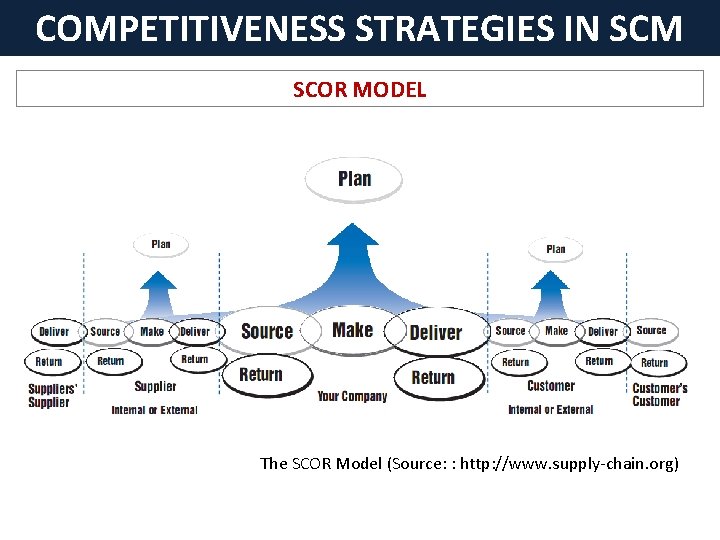 COMPETITIVENESS STRATEGIES IN SCM

SCOR MODEL

Plan

Plan

Plan

Deliver Source Make Deliver Source Make Deliver Source Make Deliver Source

Return Return Return Return Return Return Return Return

Suppliers' Supplier

Supplier
Internal or External

Your Company

Customer
Internal or External

Customer's Customer

The SCOR Model (Source: : http://www.supply-chain.org)